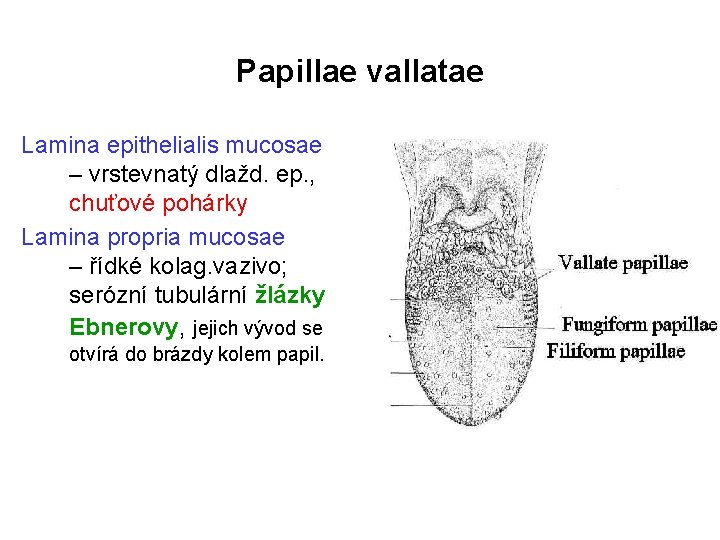 Papillae vallatae

Lamina epithelialis mucosae
– vrstevnatý dlažd. ep., chuťové pohárky

Lamina propria mucosae
– řídké kolag.vazivo; serózní tubulární žlázky Ebnerovy, jejich vývod se otvírá do brázdy kolem papil.

Vallate papillae
Fungiform papillae
Filiform papillae